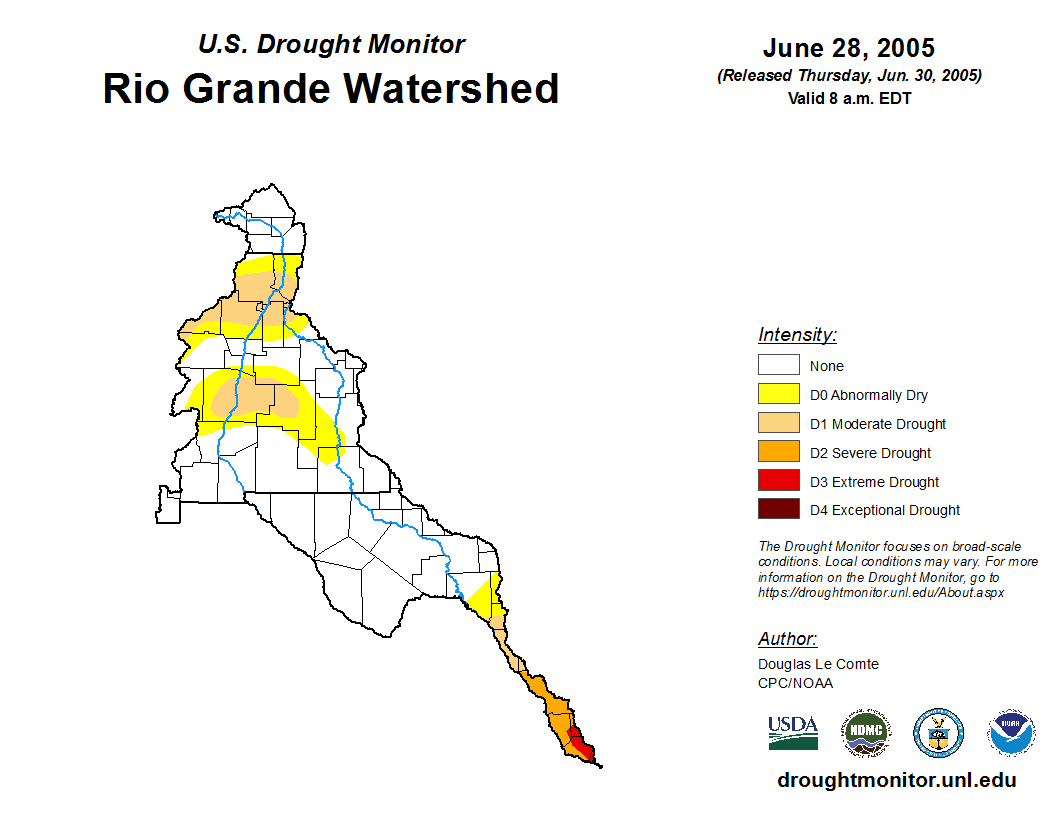 U.S. Drought Monitor
Rio Grande Watershed

June 28, 2005
(Released Thursday, Jun. 30, 2005)
Valid 8 a.m. EDT

Intensity:
None
D0 Abnormally Dry
D1 Moderate Drought
D2 Severe Drought
D3 Extreme Drought
D4 Exceptional Drought

The Drought Monitor focuses on broad-scale conditions. Local conditions may vary. For more information on the Drought Monitor, go to https://droughtmonitor.unl.edu/About.aspx

Author:
Douglas Le Comte
CPC/NOAA

USDA
NDMC
NOAA

droughtmonitor.unl.edu